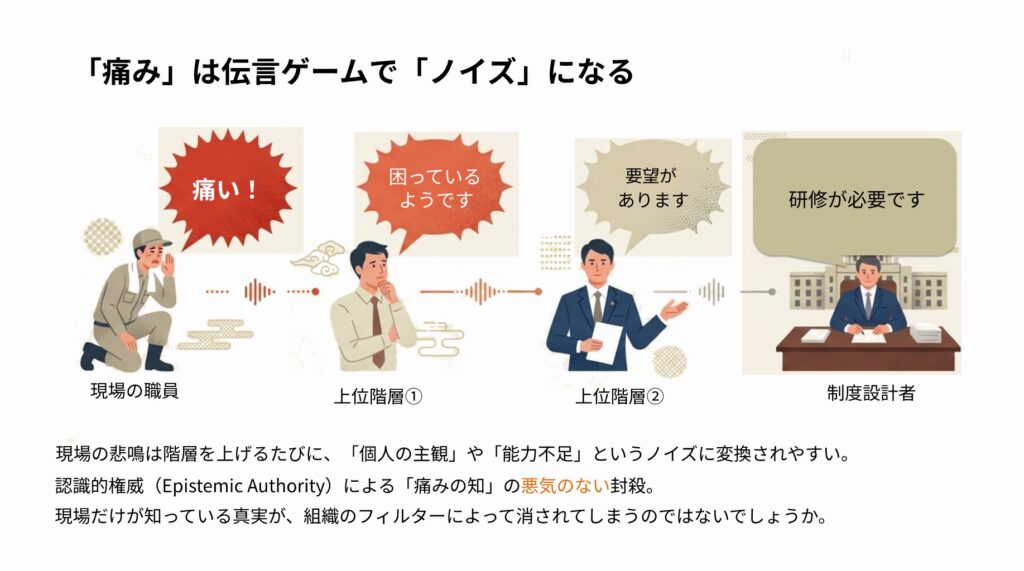 「痛み」は伝言ゲームで「ノイズ」になる

痛い！

困っているようです

要望があります

研修が必要です

現場の職員

上位階層①

上位階層②

制度設計者

現場の悲鳴は階層を上げるたびに、「個人の主観」や「能力不足」というノイズに変換されやすい。
認識的権威（Epistemic Authority）による「痛みの知」の悪気のない封殺。
現場だけが知っている真実が、組織のフィルターによって消されてしまうのではないでしょうか。